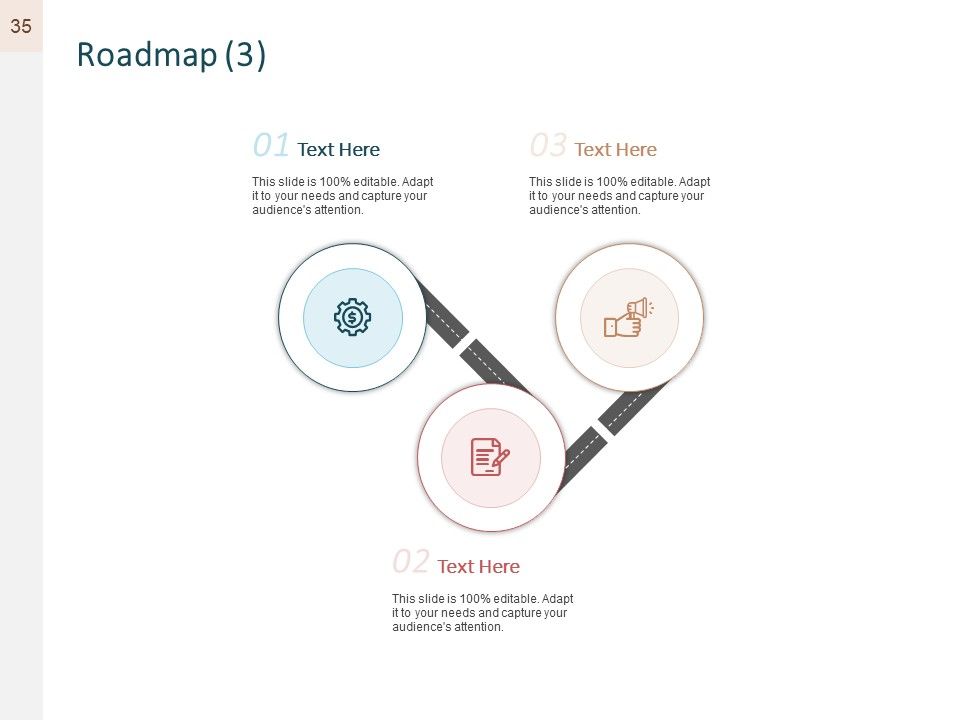 35

Roadmap (3)

01 Text Here

This slide is 100% editable. Adapt it to your needs and capture your audience's attention.

03 Text Here

This slide is 100% editable. Adapt it to your needs and capture your audience's attention.

02 Text Here

This slide is 100% editable. Adapt it to your needs and capture your audience's attention.